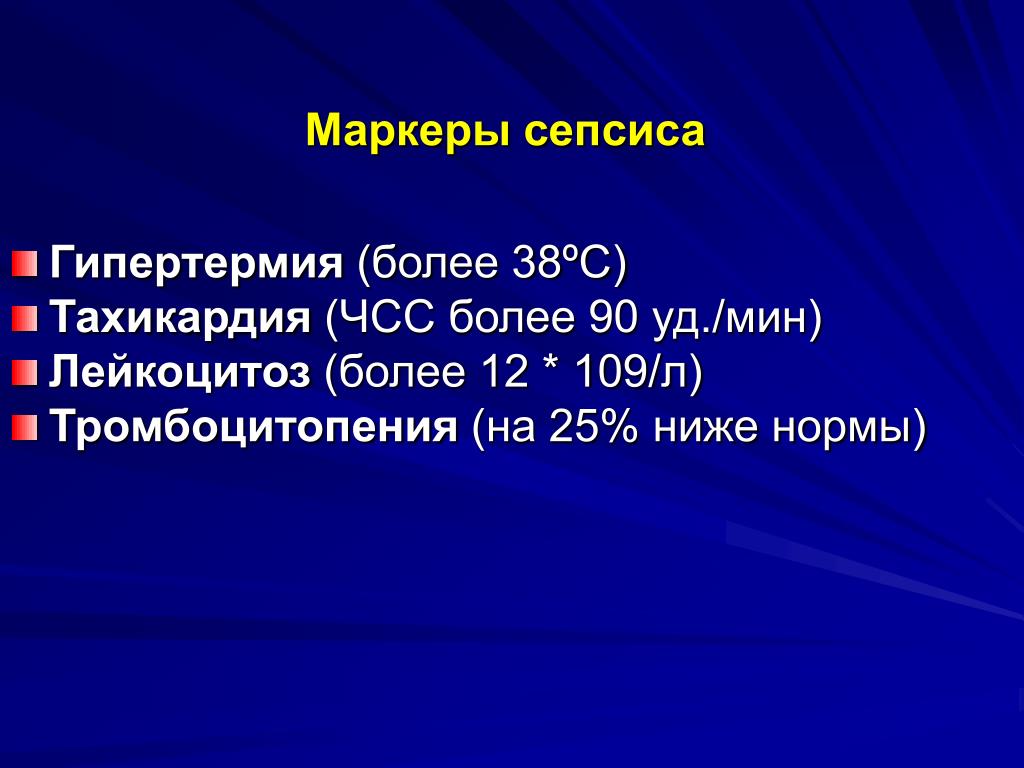 Маркеры сепсиса

Гипертермия (более 38ºС)
Тахикардия (ЧСС более 90 уд./мин)
Лейкоцитоз (более 12 * 109/л)
Тромбоцитопения (на 25% ниже нормы)